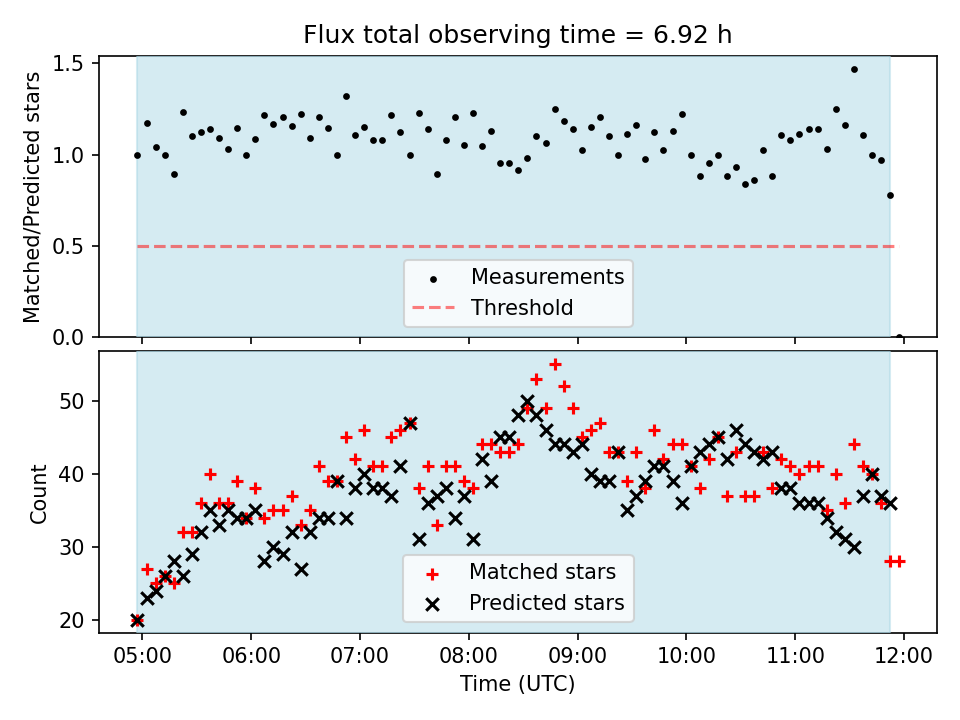 Flux total observing time = 6.92 h

Matched/Predicted stars

1.5
1.0
0.5
0.0

Measurements
Threshold

Count

50
40
30
20

Matched stars
Predicted stars

05:00 06:00 07:00 08:00 09:00 10:00 11:00 12:00

Time (UTC)